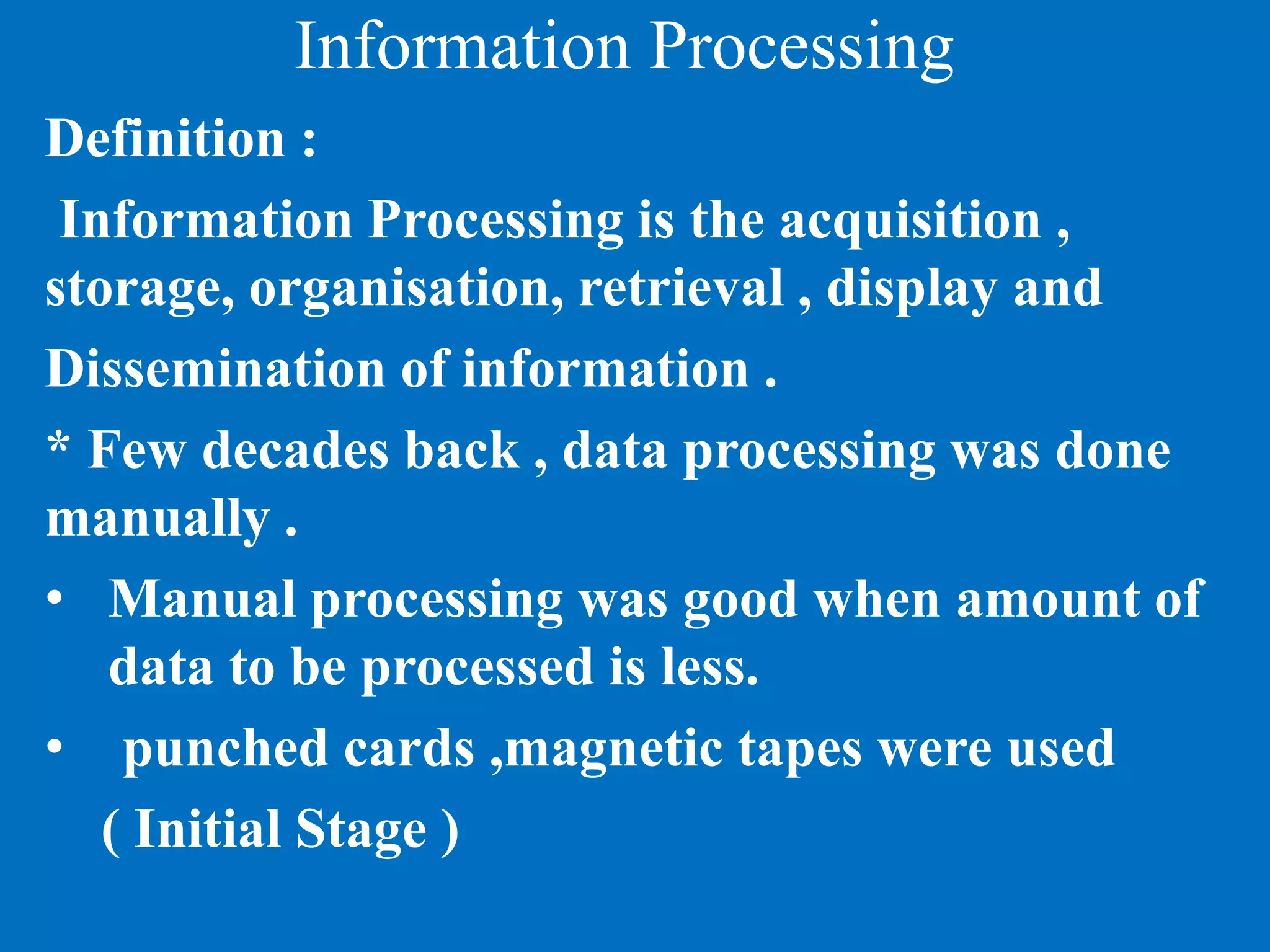 Information Processing

Definition :

Information Processing is the acquisition , storage, organisation, retrieval , display and

Dissemination of information .

* Few decades back , data processing was done manually .

• Manual processing was good when amount of data to be processed is less.

• punched cards ,magnetic tapes were used

( Initial Stage )